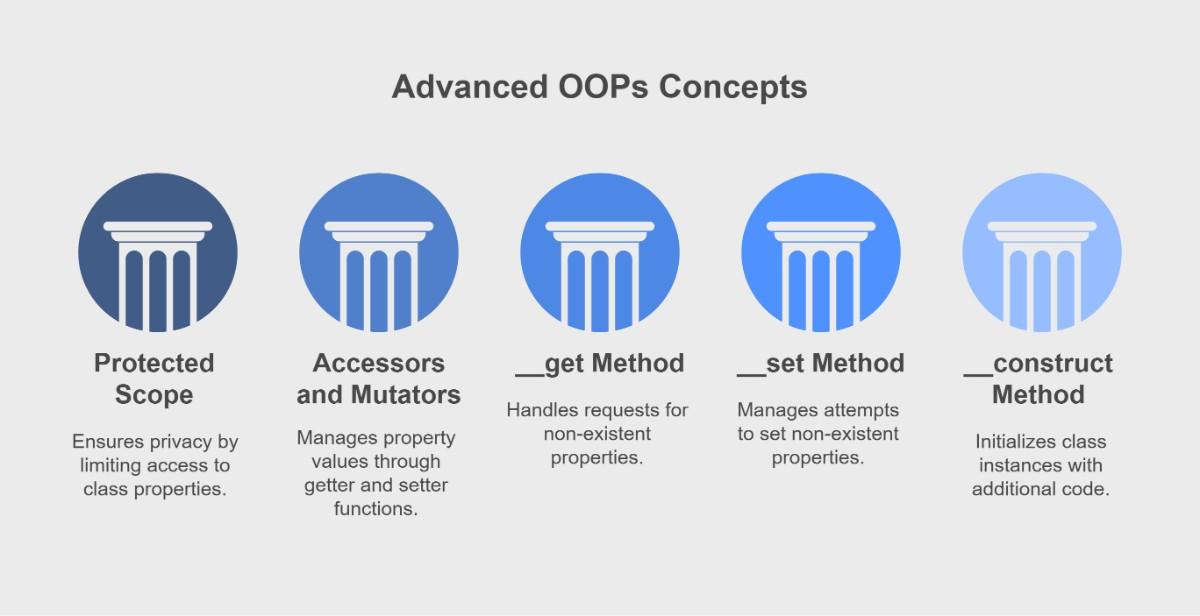 Advanced OOPs Concepts

Protected Scope

Ensures privacy by limiting access to class properties.

Accessors and Mutators

Manages property values through getter and setter functions.

__get Method

Handles requests for non-existent properties.

__set Method

Manages attempts to set non-existent properties.

__construct Method

Initializes class instances with additional code.